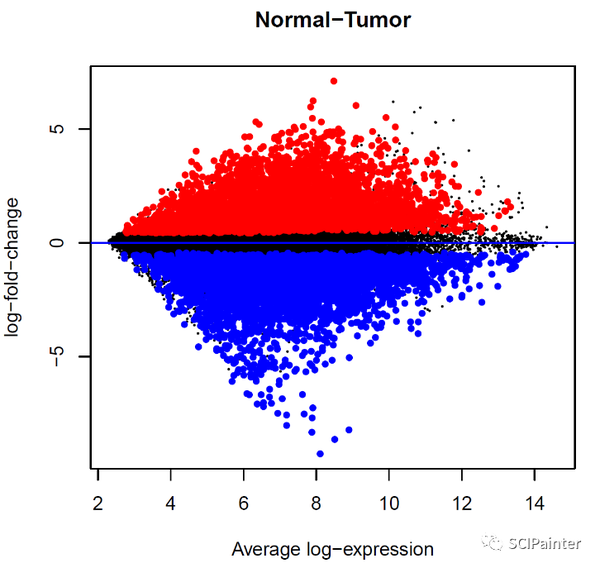 Normal−Tumor

log−fold−change

5
0
−5

2
4
6
8
10
12
14

Average log−expression

SCIPainter